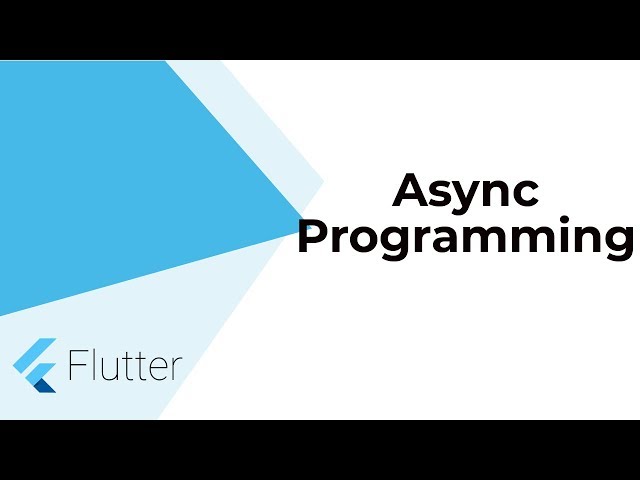 Async
Programming

Flutter